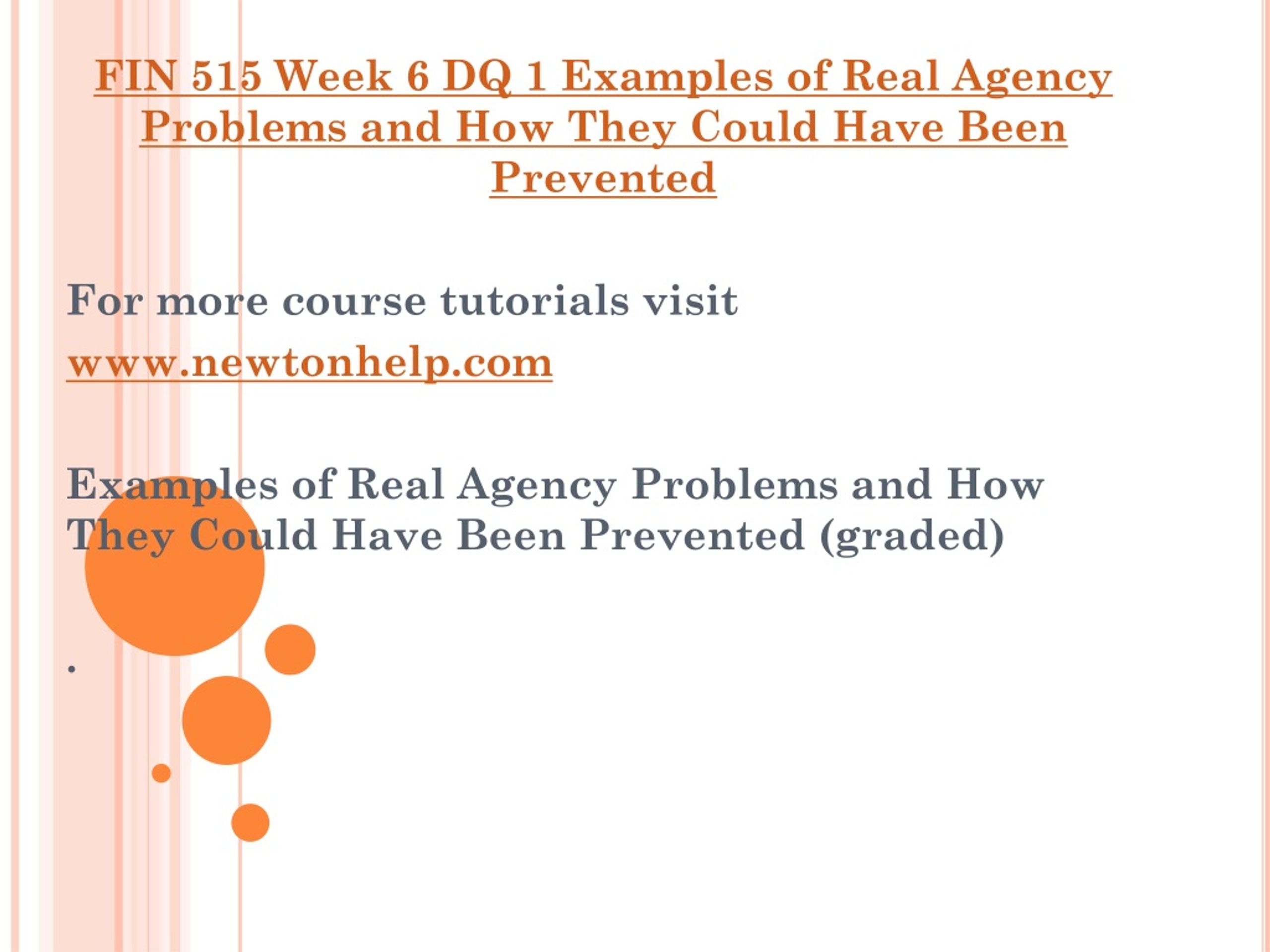 FIN 515 Week 6 DQ 1 Examples of Real Agency Problems and How They Could Have Been Prevented

For more course tutorials visit
www.newtonhelp.com

Examples of Real Agency Problems and How They Could Have Been Prevented (graded)

.